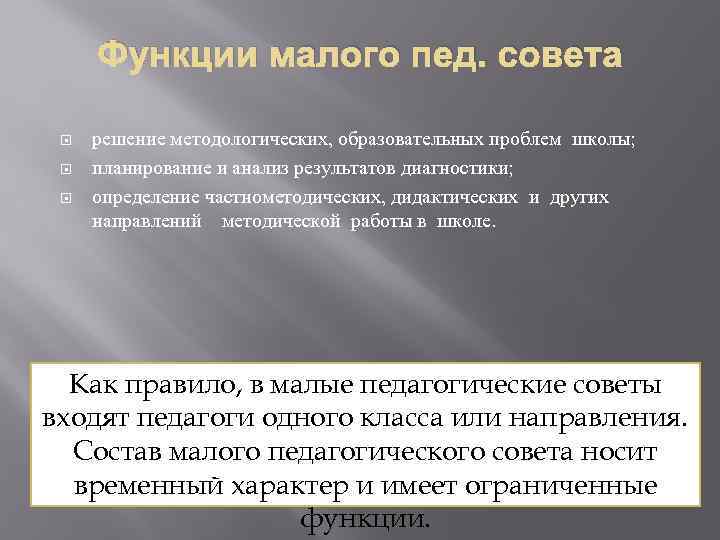 Функции малого пед. совета

решение методологических, образовательных проблем школы;

планирование и анализ результатов диагностики;

определение частнометодических, дидактических и других направлений методической работы в школе.

Как правило, в малые педагогические советы входят педагоги одного класса или направления. Состав малого педагогического совета носит временный характер и имеет ограниченные функции.